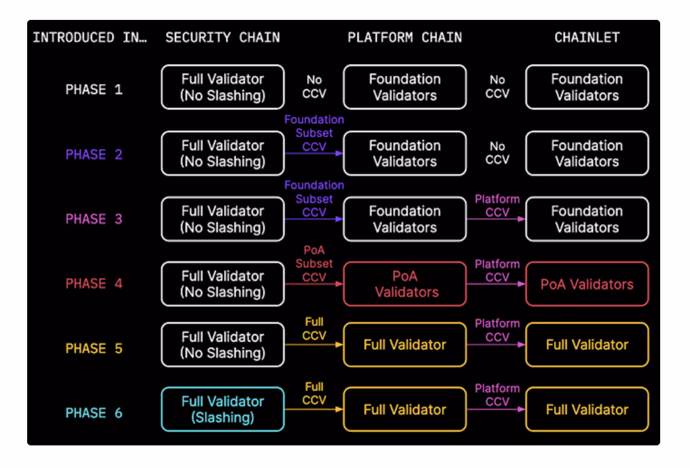 | INTRODUCED IN… | SECURITY CHAIN | | PLATFORM CHAIN | | CHAINLET |
|---|---|---|---|---|---|
| PHASE 1 | Full Validator (No Slashing) | No CCV | Foundation Validators | No CCV | Foundation Validators |
| PHASE 2 | Full Validator (No Slashing) | Foundation Subset CCV | Foundation Validators | No CCV | Foundation Validators |
| PHASE 3 | Full Validator (No Slashing) | Foundation Subset CCV | Foundation Validators | Platform CCV | Foundation Validators |
| PHASE 4 | Full Validator (No Slashing) | PoA Subset CCV | PoA Validators | Platform CCV | PoA Validators |
| PHASE 5 | Full Validator (No Slashing) | Full CCV | Full Validator | Platform CCV | Full Validator |
| PHASE 6 | Full Validator (Slashing) | Full CCV | Full Validator | Platform CCV | Full Validator |